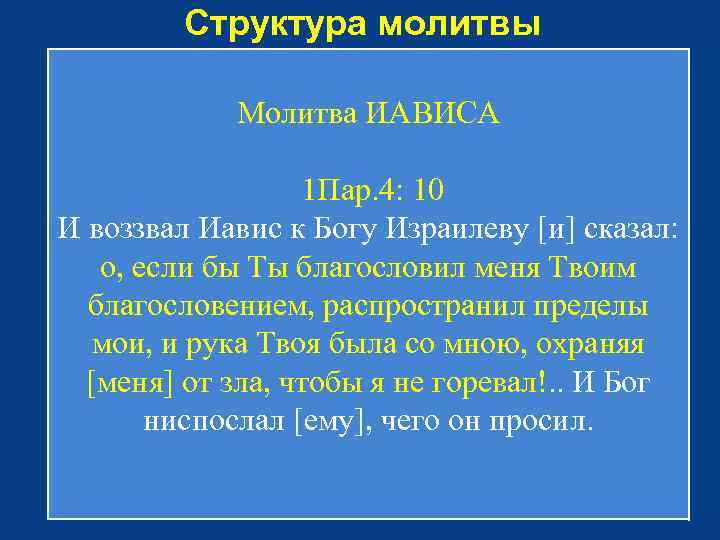 Структура молитвы

Молитва ИАВИСА

1Пар.4: 10
И воззвал Иавис к Богу Израилеву [и] сказал: о, если бы Ты благословил меня Твоим благословением, распространил пределы мои, и рука Твоя была со мною, охраняя [меня] от зла, чтобы я не горевал!.. И Бог ниспослал [ему], чего он просил.